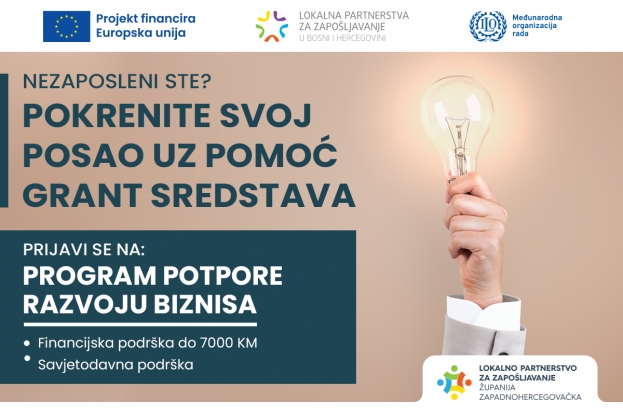 Projekt financira Europska unija

LOKALNA PARTNERSTVA ZA ZAPOŠLJAVANJE U BOSNI I HERCEGOVINI

ILO Međunarodna organizacija rada

NEZAPOSLENI STE?

POKRENITE SVOJ POSAO UZ POMOĆ GRANT SREDSTAVA

PRIJAVI SE NA:

PROGRAM POTPORE RAZVOJU BIZNISA

• Financijska podrška do 7000 KM
• Savjetodavna podrška

LOKALNO PARTNERSTVO ZA ZAPOŠLJAVANJE ŽUPANIJA ZAPADNOHERCEGOVAČKA